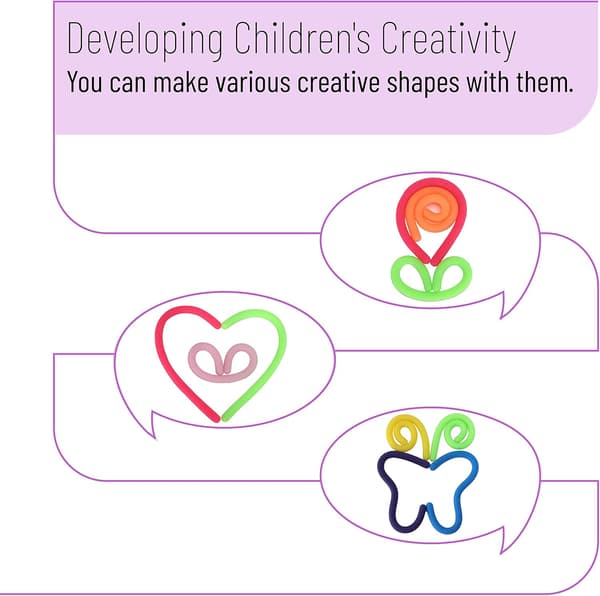 Developing Children's Creativity
You can make various creative shapes with them.